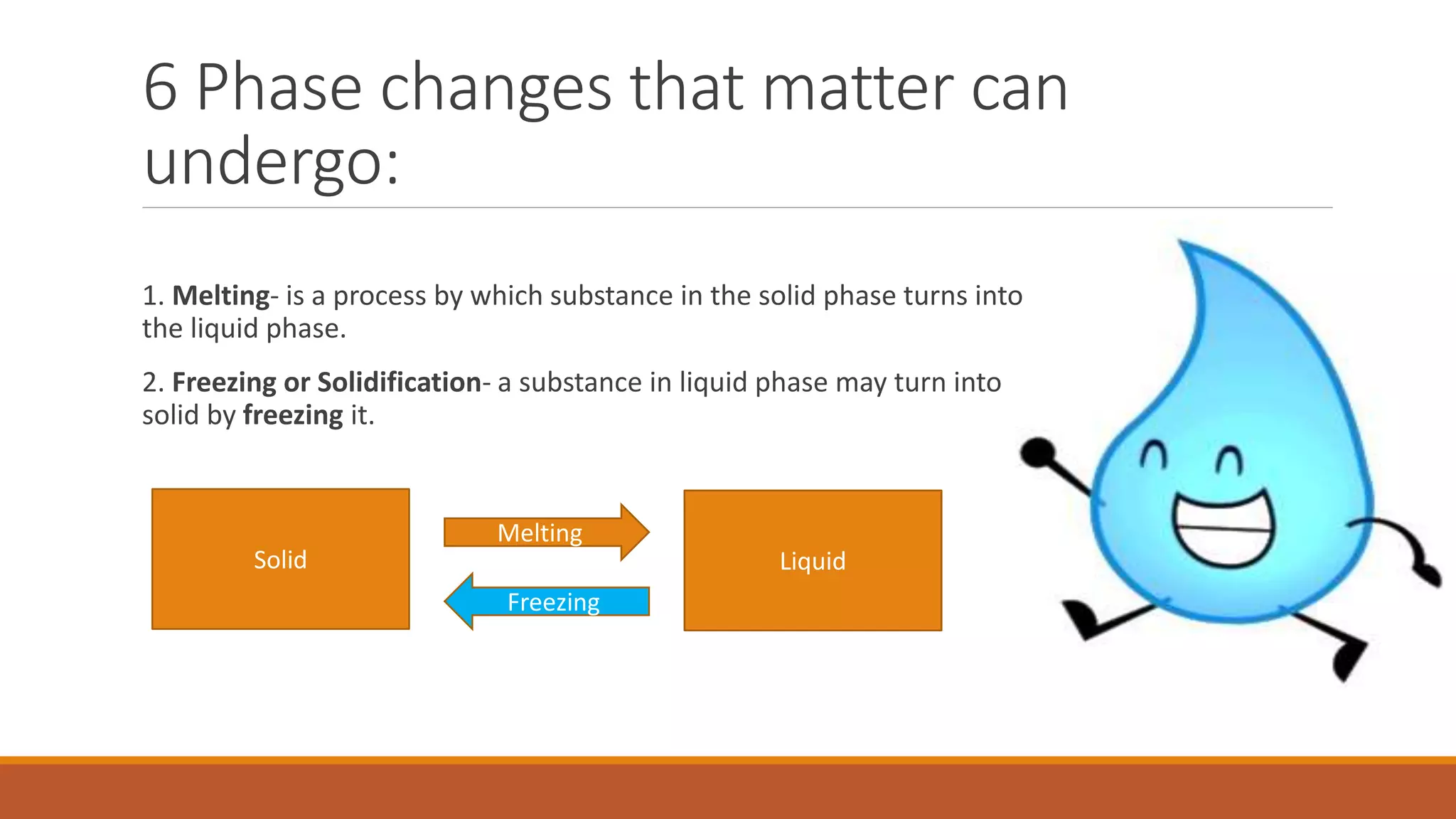 6 Phase changes that matter can undergo:

1. Melting- is a process by which substance in the solid phase turns into the liquid phase.

2. Freezing or Solidification- a substance in liquid phase may turn into solid by freezing it.

Solid

Melting

Freezing

Liquid